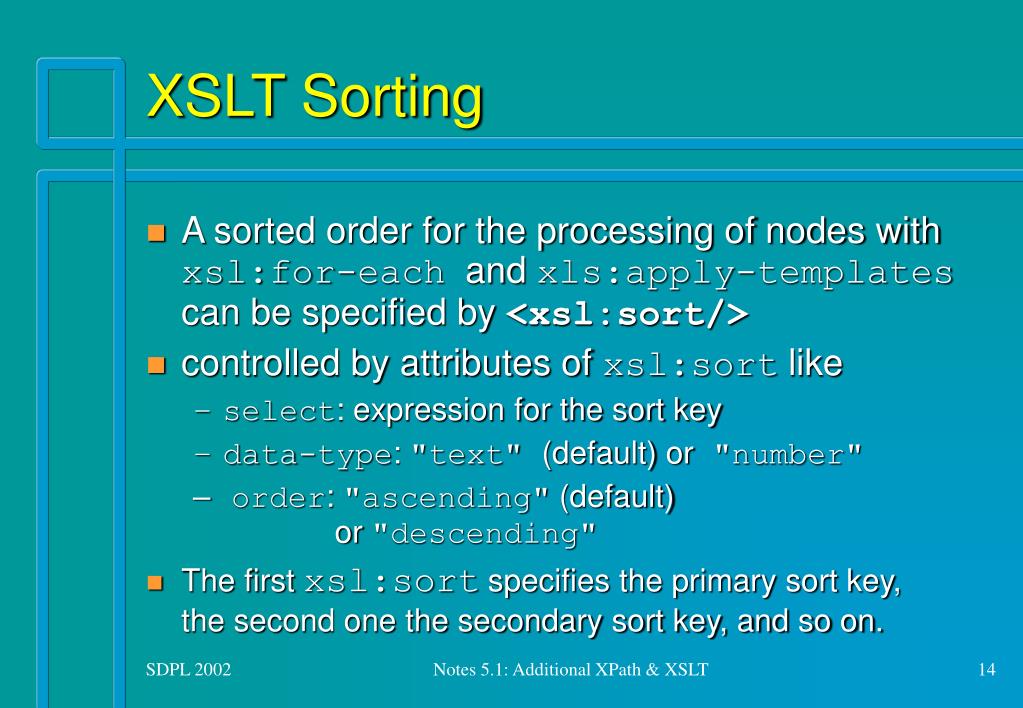 XSLT Sorting

A sorted order for the processing of nodes with xsl:for-each and xls:apply-templates can be specified by <xsl:sort/>

controlled by attributes of xsl:sort like

– select: expression for the sort key
– data-type: "text" (default) or "number"
– order: "ascending" (default) or "descending"

The first xsl:sort specifies the primary sort key, the second one the secondary sort key, and so on.

SDPL 2002 Notes 5.1: Additional XPath & XSLT 14